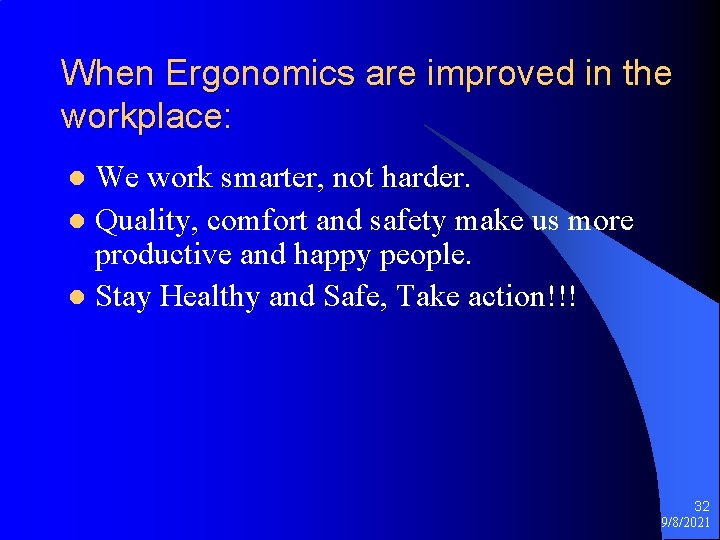 When Ergonomics are improved in the workplace:

- We work smarter, not harder.
- Quality, comfort and safety make us more productive and happy people.
- Stay Healthy and Safe, Take action!!!

32
9/8/2021